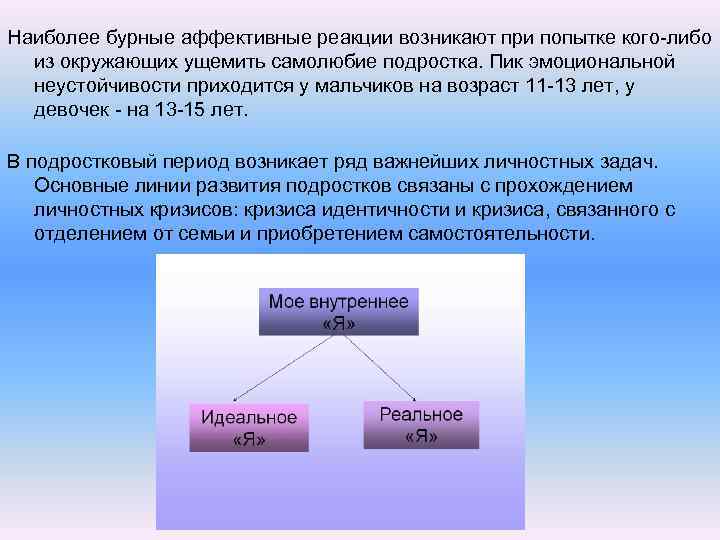 Наиболее бурные аффективные реакции возникают при попытке кого-либо из окружающих ущемить самолюбие подростка. Пик эмоциональной неустойчивости приходится у мальчиков на возраст 11-13 лет, у девочек - на 13-15 лет.

В подростковый период возникает ряд важнейших личностных задач. Основные линии развития подростков связаны с прохождением личностных кризисов: кризиса идентичности и кризиса, связанного с отделением от семьи и приобретением самостоятельности.

Мое внутреннее «Я»

Идеальное «Я»

Реальное «Я»